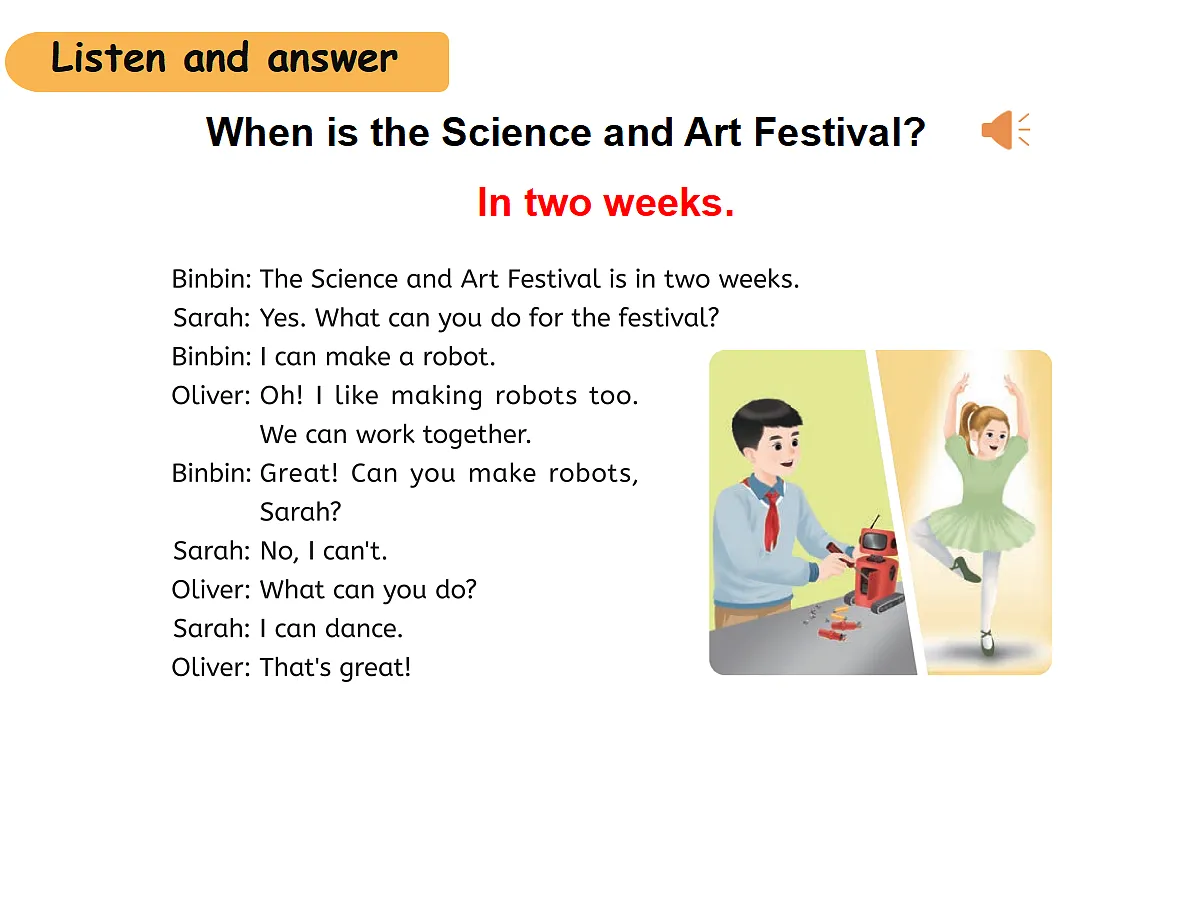 Listen and answer

When is the Science and Art Festival?

In two weeks.

Binbin: The Science and Art Festival is in two weeks.
Sarah: Yes. What can you do for the festival?
Binbin: I can make a robot.
Oliver: Oh! I like making robots too. We can work together.
Binbin: Great! Can you make robots, Sarah?
Sarah: No, I can't.
Oliver: What can you do?
Sarah: I can dance.
Oliver: That's great!